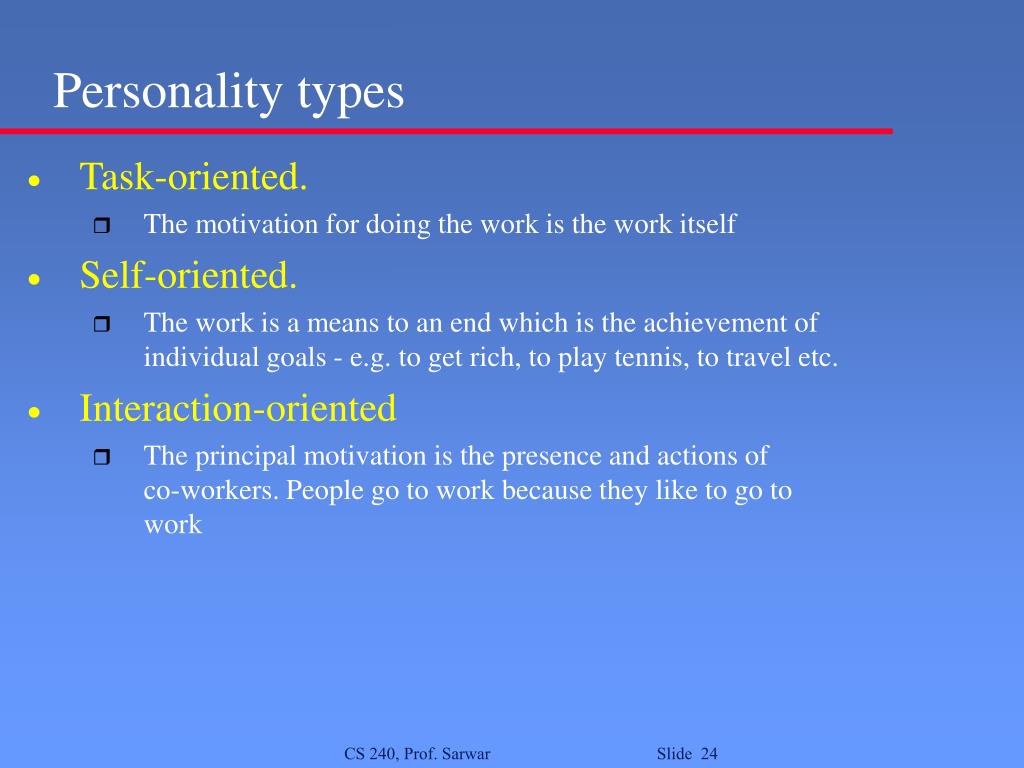 Personality types

- Task-oriented.
  - The motivation for doing the work is the work itself
- Self-oriented.
  - The work is a means to an end which is the achievement of individual goals - e.g. to get rich, to play tennis, to travel etc.
- Interaction-oriented
  - The principal motivation is the presence and actions of co-workers. People go to work because they like to go to work

CS 240, Prof. Sarwar

Slide 24